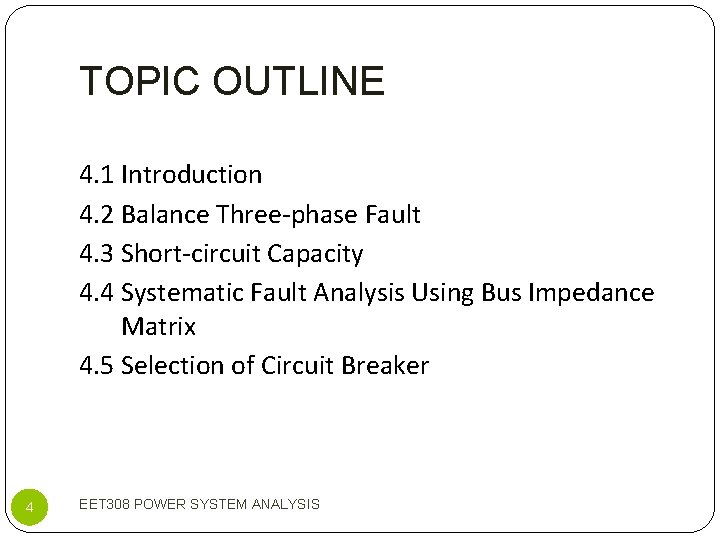 TOPIC OUTLINE

4.1 Introduction

4.2 Balance Three-phase Fault

4.3 Short-circuit Capacity

4.4 Systematic Fault Analysis Using Bus Impedance Matrix

4.5 Selection of Circuit Breaker

4

EET308 POWER SYSTEM ANALYSIS